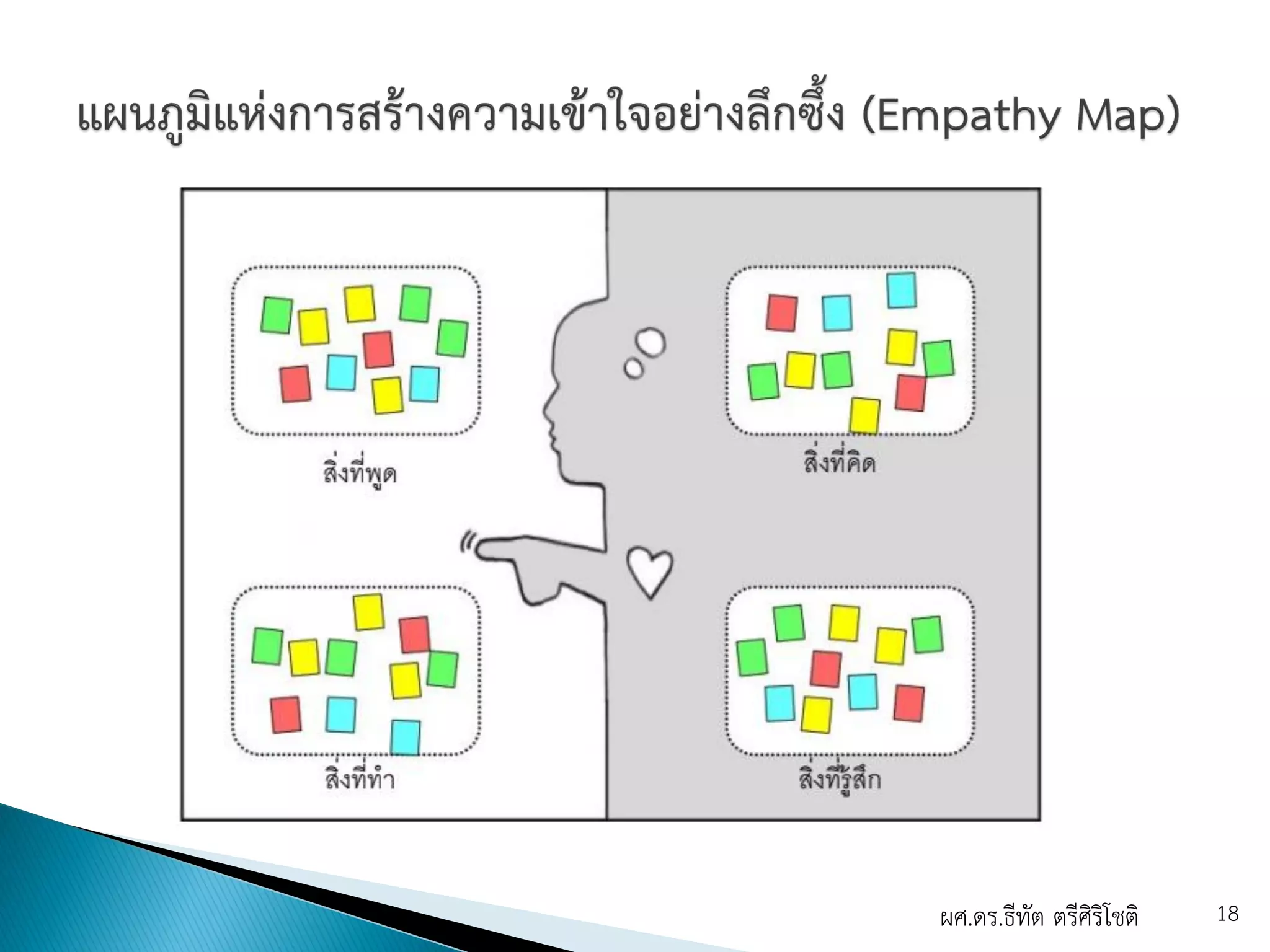 แผนภูมิแห่งการสร้างความเข้าใจอย่างลึกซึ้ง (Empathy Map)

สิ่งที่พูด

สิ่งที่คิด

สิ่งที่ทำ

สิ่งที่รู้สึก

ผศ.ดร.ธีทัต ตรีศิริโชติ

18